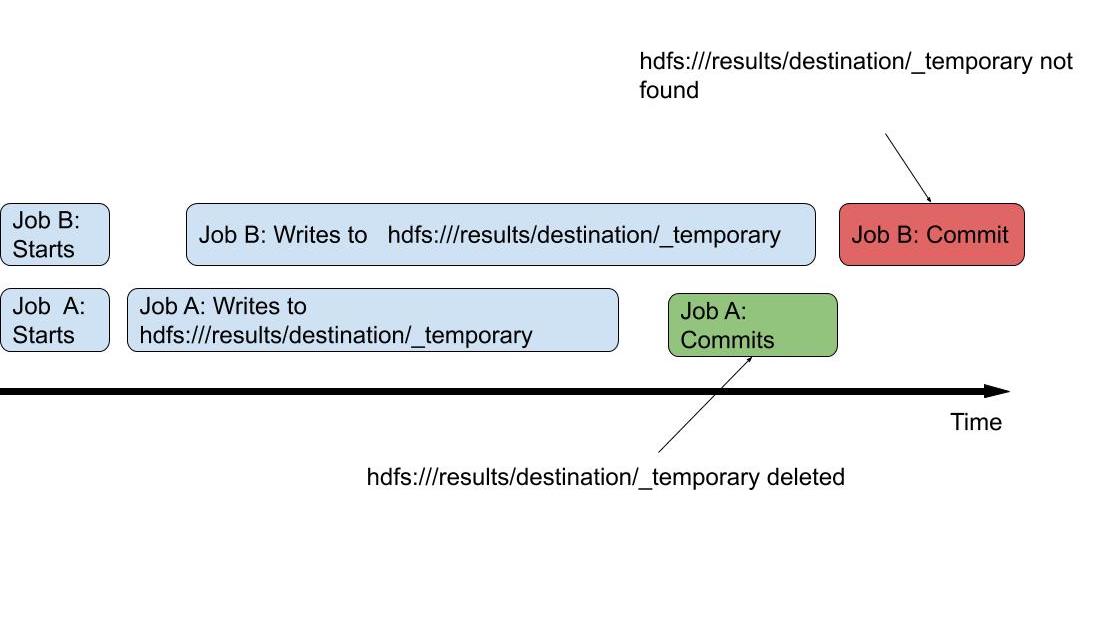 hdfs:///results/destination/_temporary not found

Job B: Starts

Job B: Writes to hdfs:///results/destination/_temporary

Job B: Commit

Job A: Starts

Job A: Writes to hdfs:///results/destination/_temporary

Job A: Commits

Time

hdfs:///results/destination/_temporary deleted